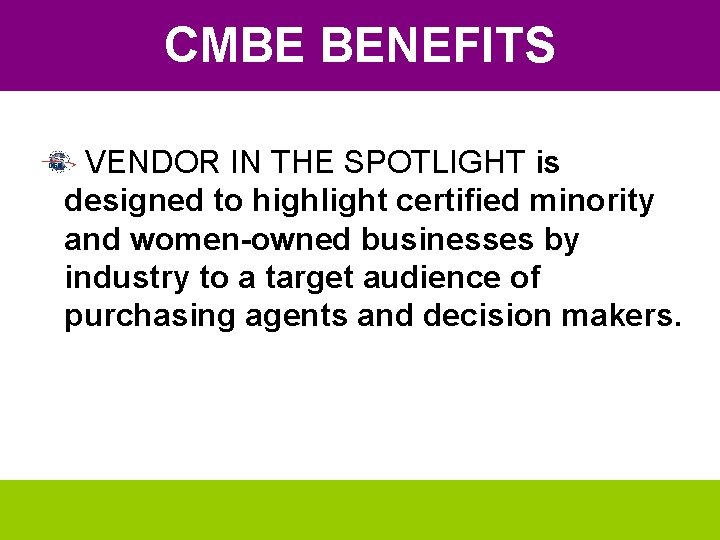 CMBE BENEFITS

VENDOR IN THE SPOTLIGHT is designed to highlight certified minority and women-owned businesses by industry to a target audience of purchasing agents and decision makers.